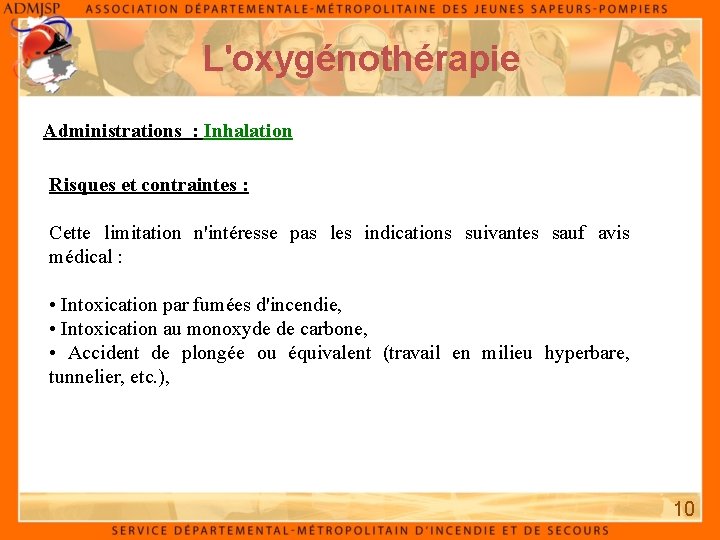 ADMJSP ASSOCIATION DÉPARTEMENTALE-MÉTROPOLITAINE DES JEUNES SAPEURS-POMPIERS

L'oxygénothérapie

Administrations : Inhalation

Risques et contraintes :

Cette limitation n'intéresse pas les indications suivantes sauf avis médical :

• Intoxication par fumées d'incendie,
• Intoxication au monoxyde de carbone,
• Accident de plongée ou équivalent (travail en milieu hyperbare, tunnelier, etc.),

10

SERVICE DÉPARTEMENTAL-MÉTROPOLITAIN D'INCENDIE ET DE SECOURS